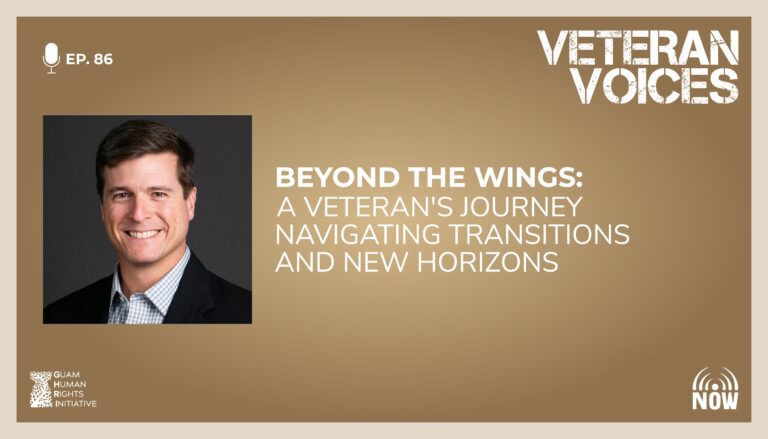 EP. 86

VETERAN VOICES

BEYOND THE WINGS:
A VETERAN'S JOURNEY NAVIGATING TRANSITIONS AND NEW HORIZONS

GUAM HUMAN RIGHTS INITIATIVE

NOW